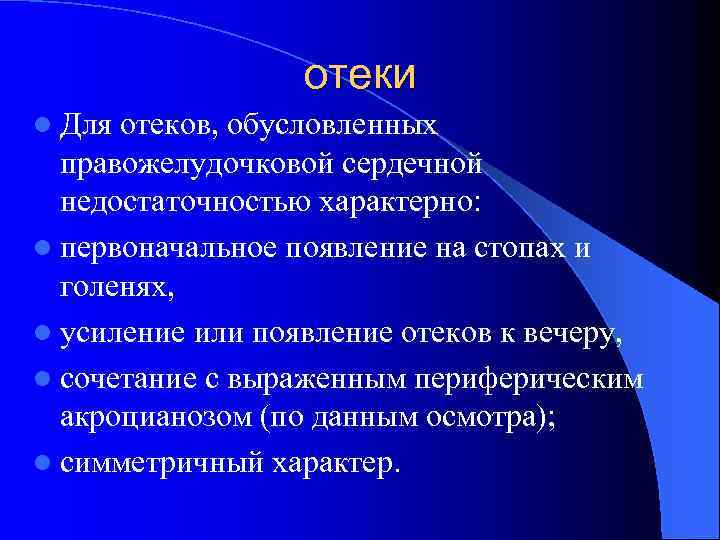 отеки

Для отеков, обусловленных правожелудочковой сердечной недостаточностью характерно:

первоначальное появление на стопах и голенях,

усиление или появление отеков к вечеру,

сочетание с выраженным периферическим акроцианозом (по данным осмотра);

симметричный характер.